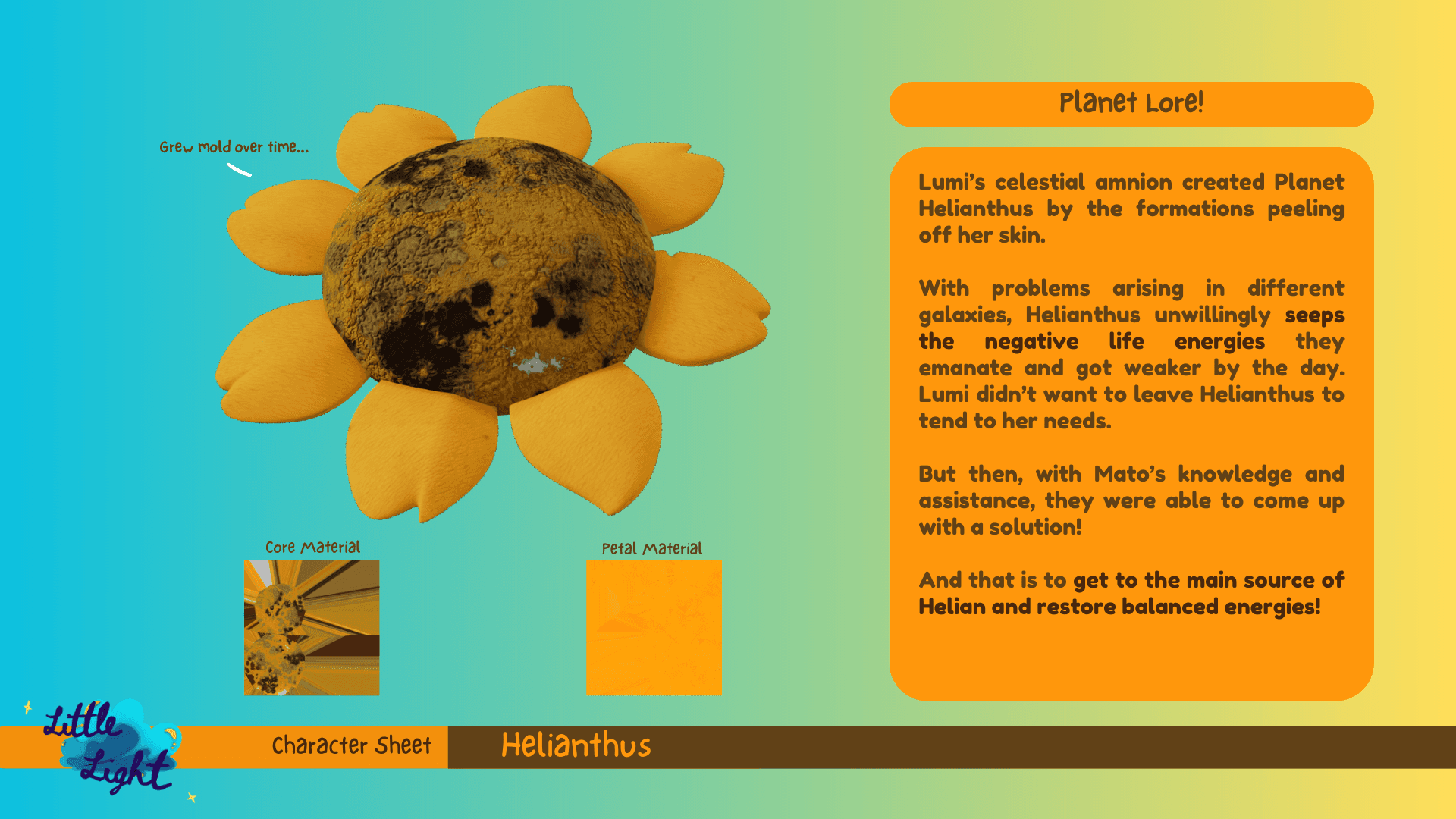 Grew mold over time...

Core Material

Petal Material

Planet Lore!

Lumi's celestial amnion created Planet Helianthus by the formations peeling off her skin.

With problems arising in different galaxies, Helianthus unwillingly seeps the negative life energies they emanate and got weaker by the day. Lumi didn't want to leave Helianthus to tend to her needs.

But then, with Mato's knowledge and assistance, they were able to come up with a solution!

And that is to get to the main source of Helian and restore balanced energies!

Little Light

Character Sheet

Helianthus